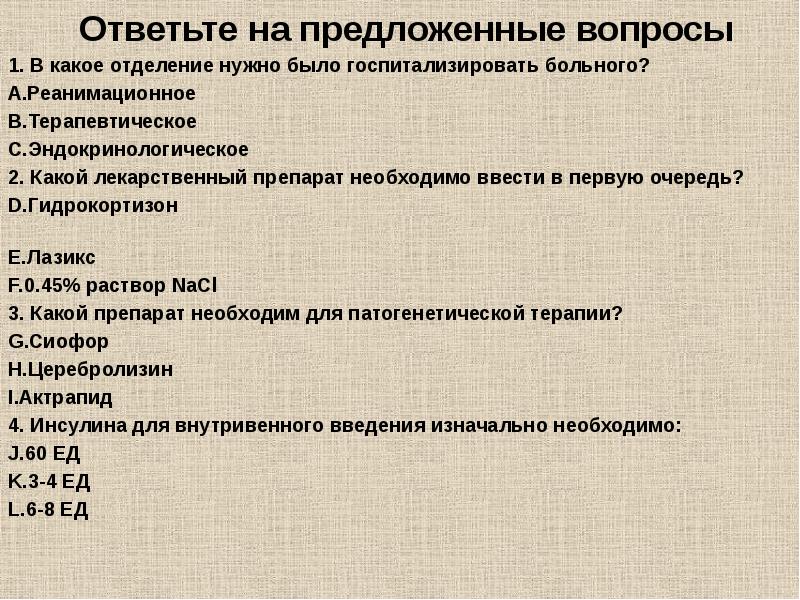 Ответьте на предложенные вопросы

1. В какое отделение нужно было госпитализировать больного?
A.Реанимационное
B.Терапевтическое
C.Эндокринологическое
2. Какой лекарственный препарат необходимо ввести в первую очередь?
D.Гидрокортизон

E.Лазикс
F.0.45% раствор NaCl
3. Какой препарат необходим для патогенетической терапии?
G.Сиофор
H.Церебролизин
I.Актрапид
4. Инсулина для внутривенного введения изначально необходимо:
J.60 ЕД
K.3-4 ЕД
L.6-8 ЕД